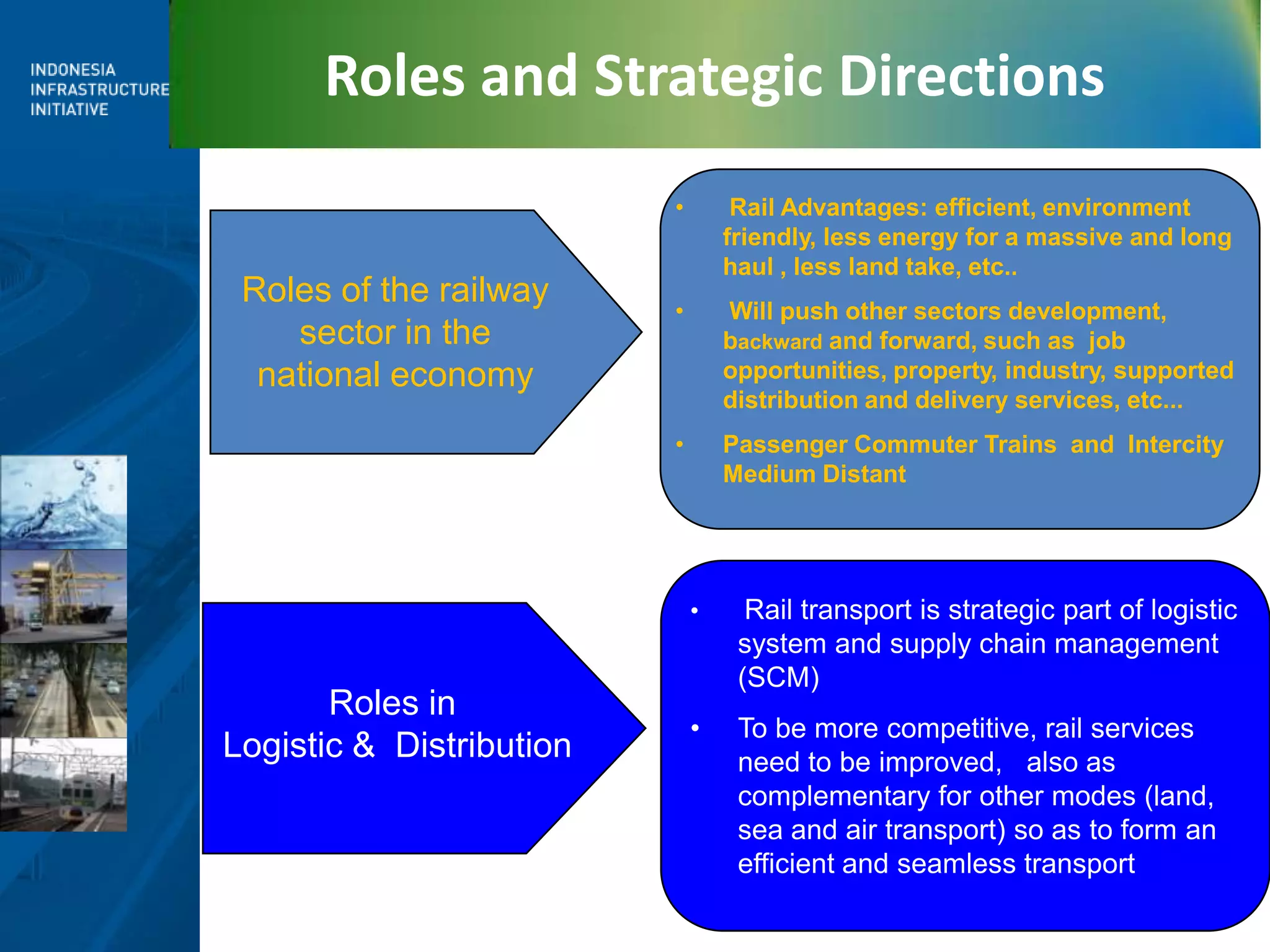 INDONESIA
INFRASTRUCTURE
INITIATIVE

Roles and Strategic Directions

Roles of the railway sector in the national economy

• Rail Advantages: efficient, environment friendly, less energy for a massive and long haul , less land take, etc..

• Will push other sectors development, backward and forward, such as job opportunities, property, industry, supported distribution and delivery services, etc...

• Passenger Commuter Trains and Intercity Medium Distant

Roles in Logistic & Distribution

• Rail transport is strategic part of logistic system and supply chain management (SCM)

• To be more competitive, rail services need to be improved, also as complementary for other modes (land, sea and air transport) so as to form an efficient and seamless transport